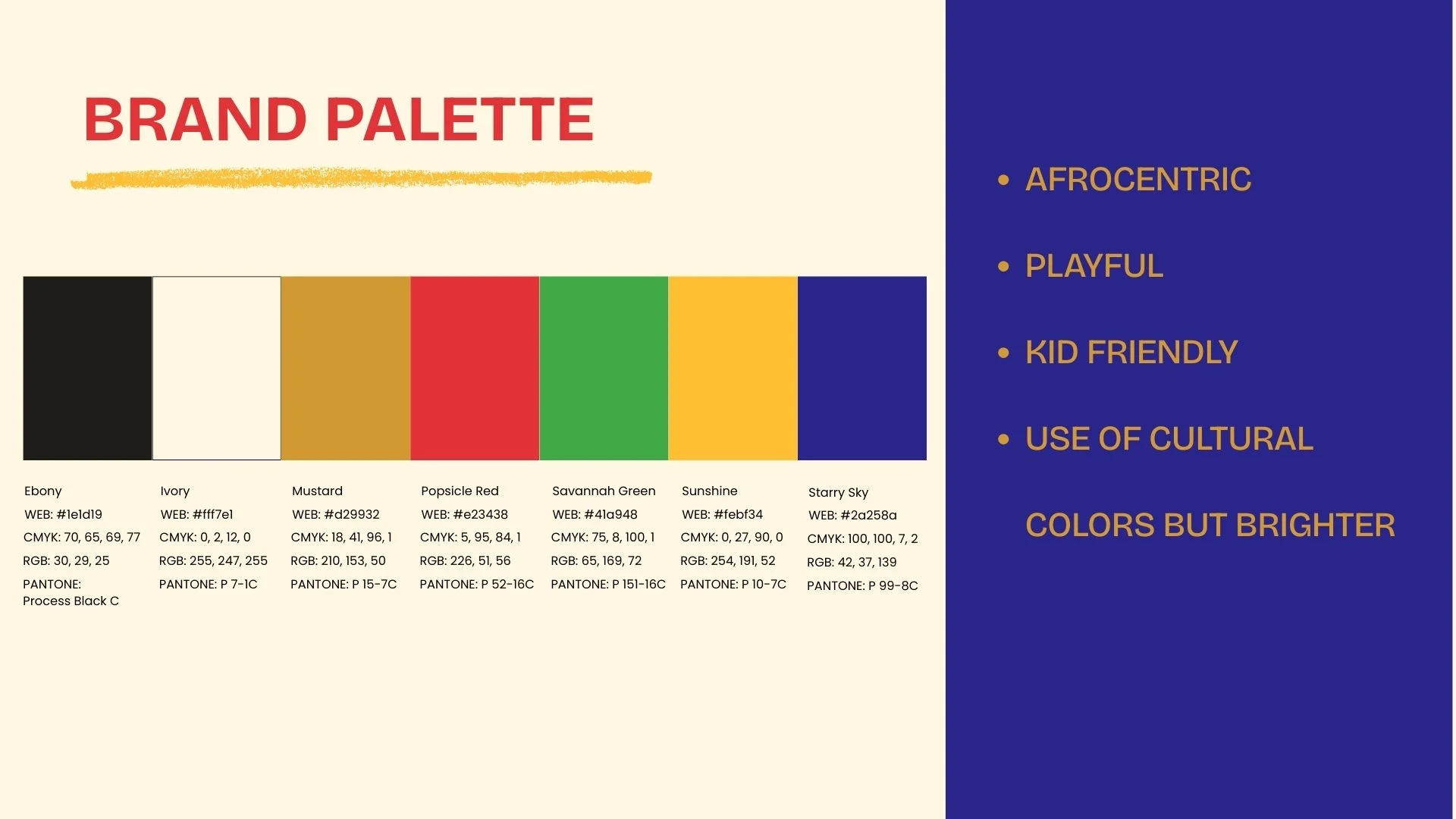 BRAND PALETTE

Ebony
WEB: #1e1d19
CMYK: 70, 65, 69, 77
RGB: 30, 29, 25
PANTONE: Process Black C

Ivory
WEB: #fff7e1
CMYK: 0, 2, 12, 0
RGB: 255, 247, 255
PANTONE: P 7-1C

Mustard
WEB: #d29932
CMYK: 18, 41, 96, 1
RGB: 210, 153, 50
PANTONE: P 15-7C

Popsicle Red
WEB: #e23438
CMYK: 5, 95, 84, 1
RGB: 226, 51, 56
PANTONE: P 52-16C

Savannah Green
WEB: #41a948
CMYK: 75, 8, 100, 1
RGB: 65, 169, 72
PANTONE: P 151-16C

Sunshine
WEB: #febf34
CMYK: 0, 27, 90, 0
RGB: 254, 191, 52
PANTONE: P 10-7C

Starry Sky
WEB: #2a258a
CMYK: 100, 100, 7, 2
RGB: 42, 37, 139
PANTONE: P 99-8C

• AFROCENTRIC
• PLAYFUL
• KID FRIENDLY
• USE OF CULTURAL COLORS BUT BRIGHTER